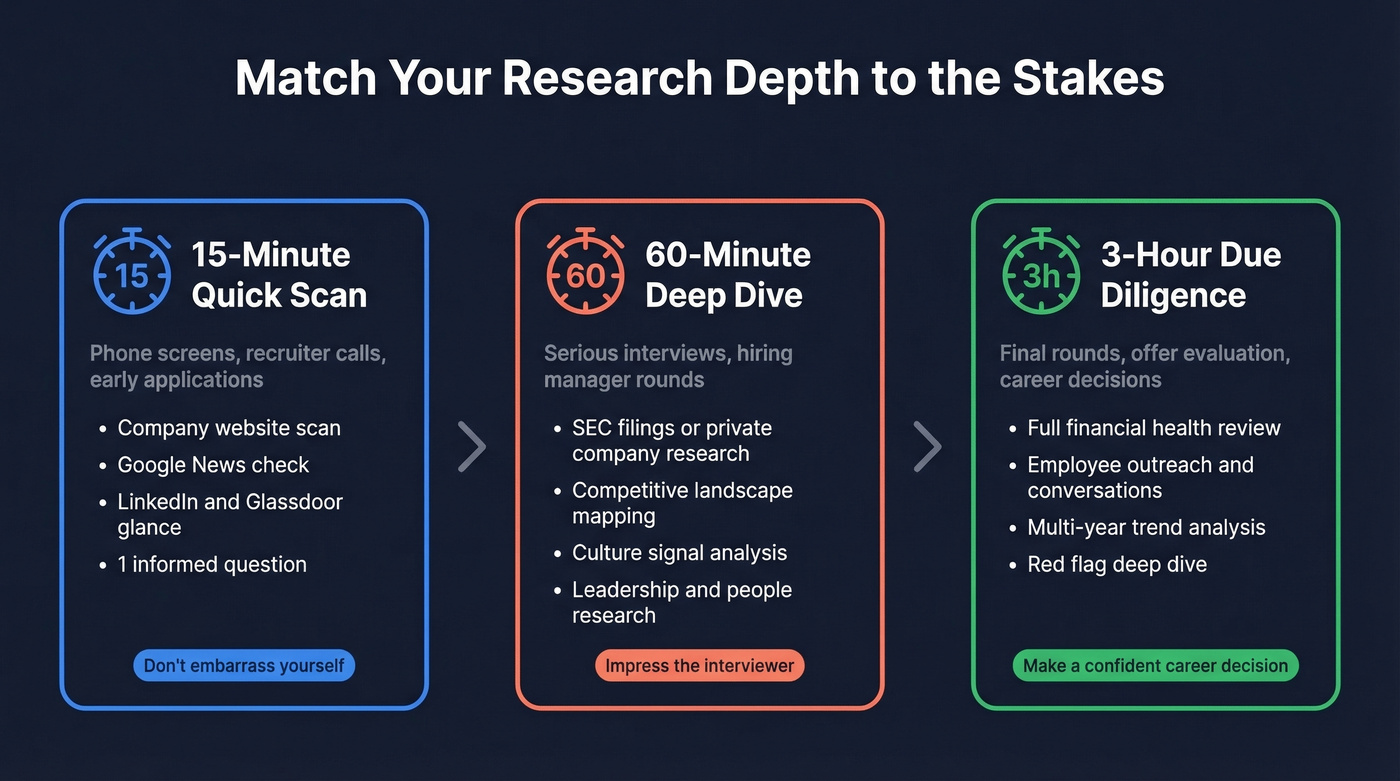 Match Your Research Depth to the Stakes

15

15-Minute Quick Scan

Phone screens, recruiter calls, early applications

- Company website scan
- Google News check
- LinkedIn and Glassdoor glance
- 1 informed question

Don't embarrass yourself

60

60-Minute Deep Dive

Serious interviews, hiring manager rounds

- SEC filings or private company research
- Competitive landscape mapping
- Culture signal analysis
- Leadership and people research

Impress the interviewer

3h

3-Hour Due Diligence

Final rounds, offer evaluation, career decisions

- Full financial health review
- Employee outreach and conversations
- Multi-year trend analysis
- Red flag deep dive

Make a confident career decision